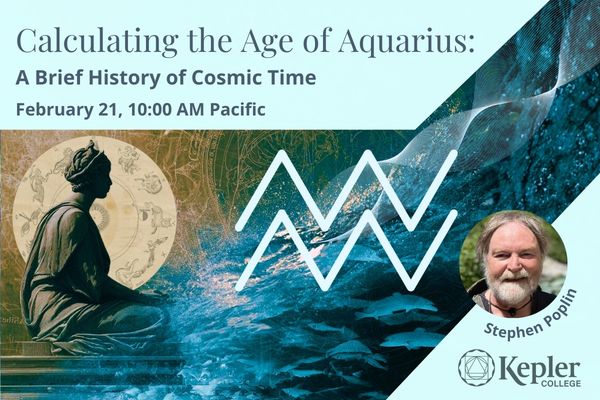 Calculating the Age of Aquarius:
A Brief History of Cosmic Time
February 21, 10:00 AM Pacific

Stephen Poplin

Kepler
COLLEGE